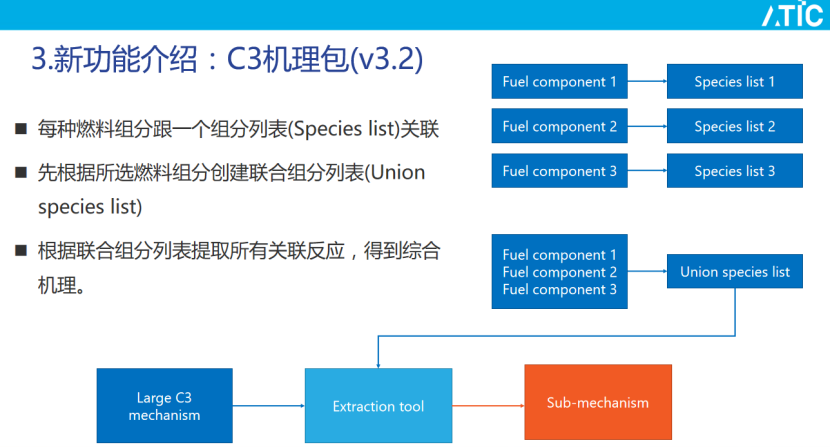 ATIC

3.新功能介绍：C3机理包(v3.2)

■ 每种燃料组分跟一个组分列表(Species list)关联

■ 先根据所选燃料组分创建联合组分列表(Union species list)

■ 根据联合组分列表提取所有关联反应，得到综合机理。

Fuel component 1
Species list 1
Fuel component 2
Species list 2
Fuel component 3
Species list 3

Fuel component 1
Fuel component 2
Fuel component 3
Union species list

Large C3 mechanism
Extraction tool
Sub-mechanism